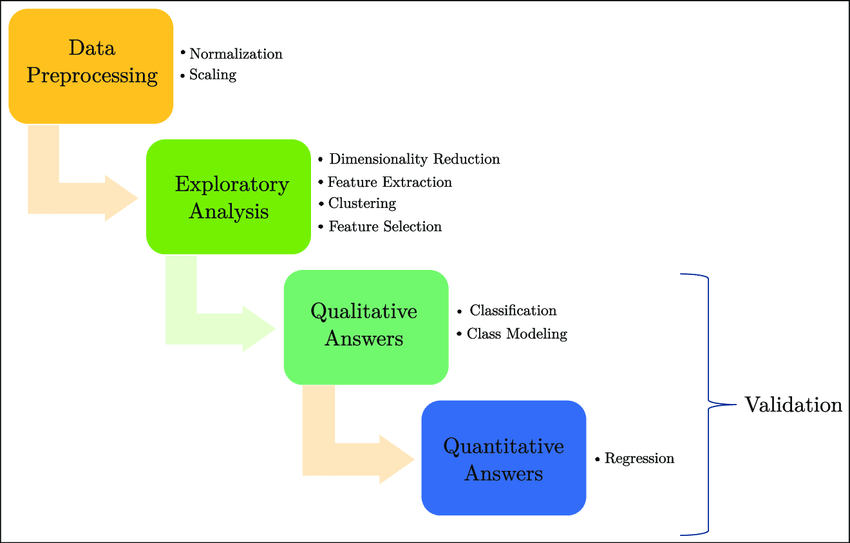 Data Preprocessing

• Normalization
• Scaling

Exploratory Analysis

• Dimensionality Reduction
• Feature Extraction
• Clustering
• Feature Selection

Qualitative Answers

• Classification
• Class Modeling

Quantitative Answers

• Regression

Validation